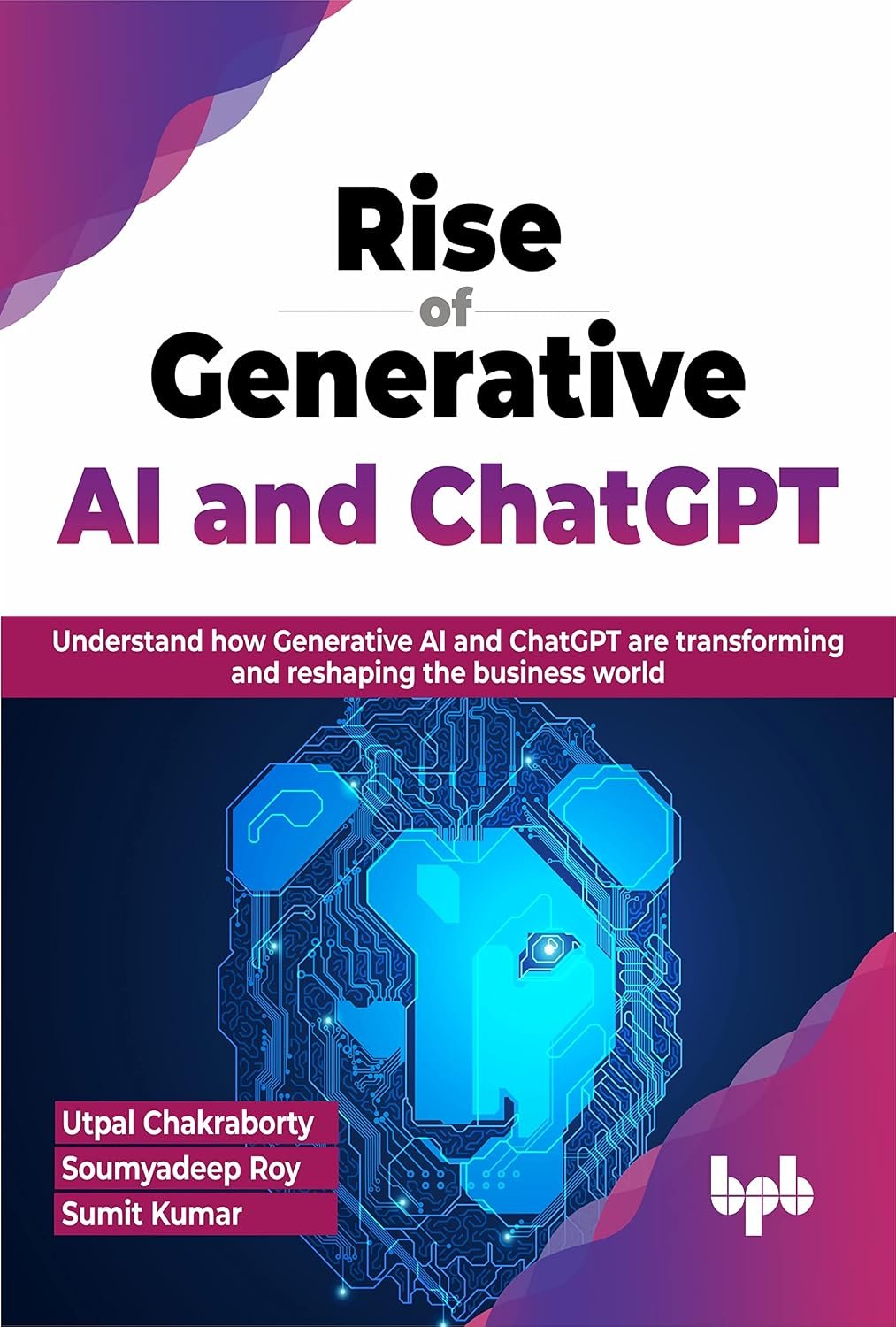 Rise of Generative AI and ChatGPT

Understand how Generative AI and ChatGPT are transforming and reshaping the business world

Utpal Chakraborty
Soumyadeep Roy
Sumit Kumar

bpb